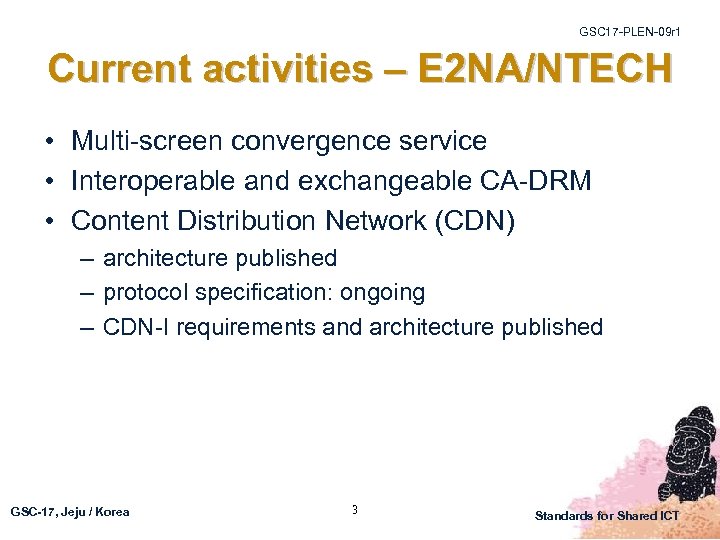 GSC17-PLEN-09r1

Current activities – E2NA/NTECH

• Multi-screen convergence service
• Interoperable and exchangeable CA-DRM
• Content Distribution Network (CDN)
– architecture published
– protocol specification: ongoing
– CDN-I requirements and architecture published

GSC-17, Jeju / Korea

3

Standards for Shared ICT